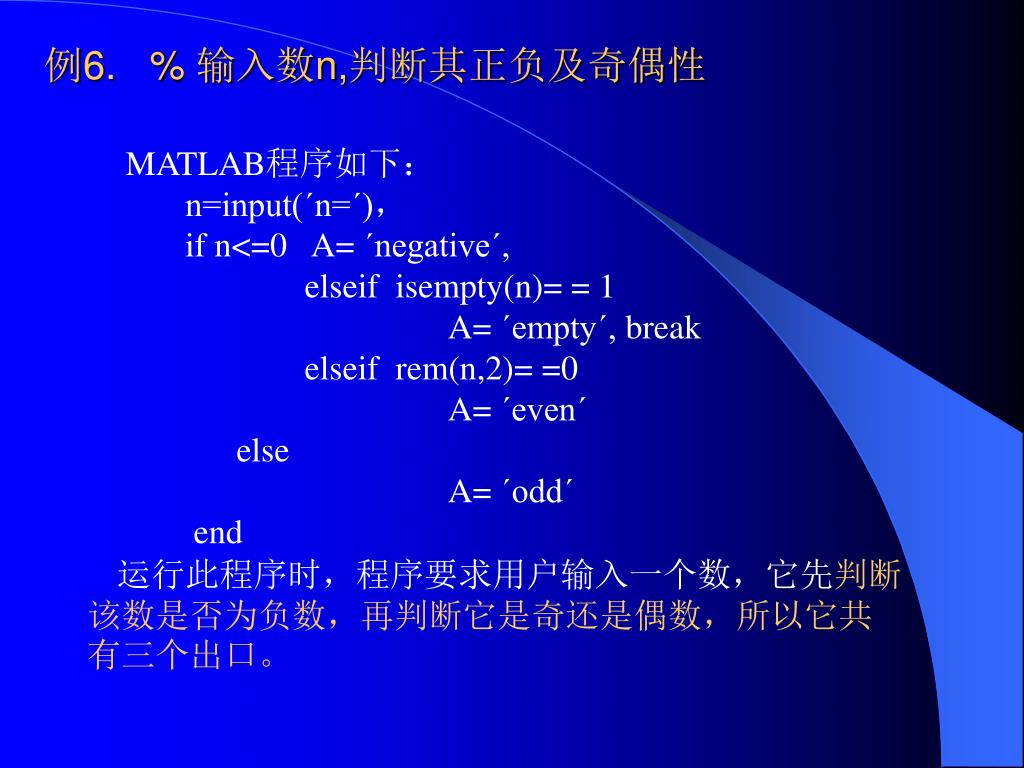 例6.　% 输入数n,判断其正负及奇偶性

MATLAB程序如下：

n=input(´n=´)，

if n<=0　A= ´negative´,

elseif　isempty(n)= = 1

A= ´empty´, break

elseif　rem(n,2)= =0

A= ´even´

else

A= ´odd´

end

运行此程序时，程序要求用户输入一个数，它先判断该数是否为负数，再判断它是奇还是偶数，所以它共有三个出口。